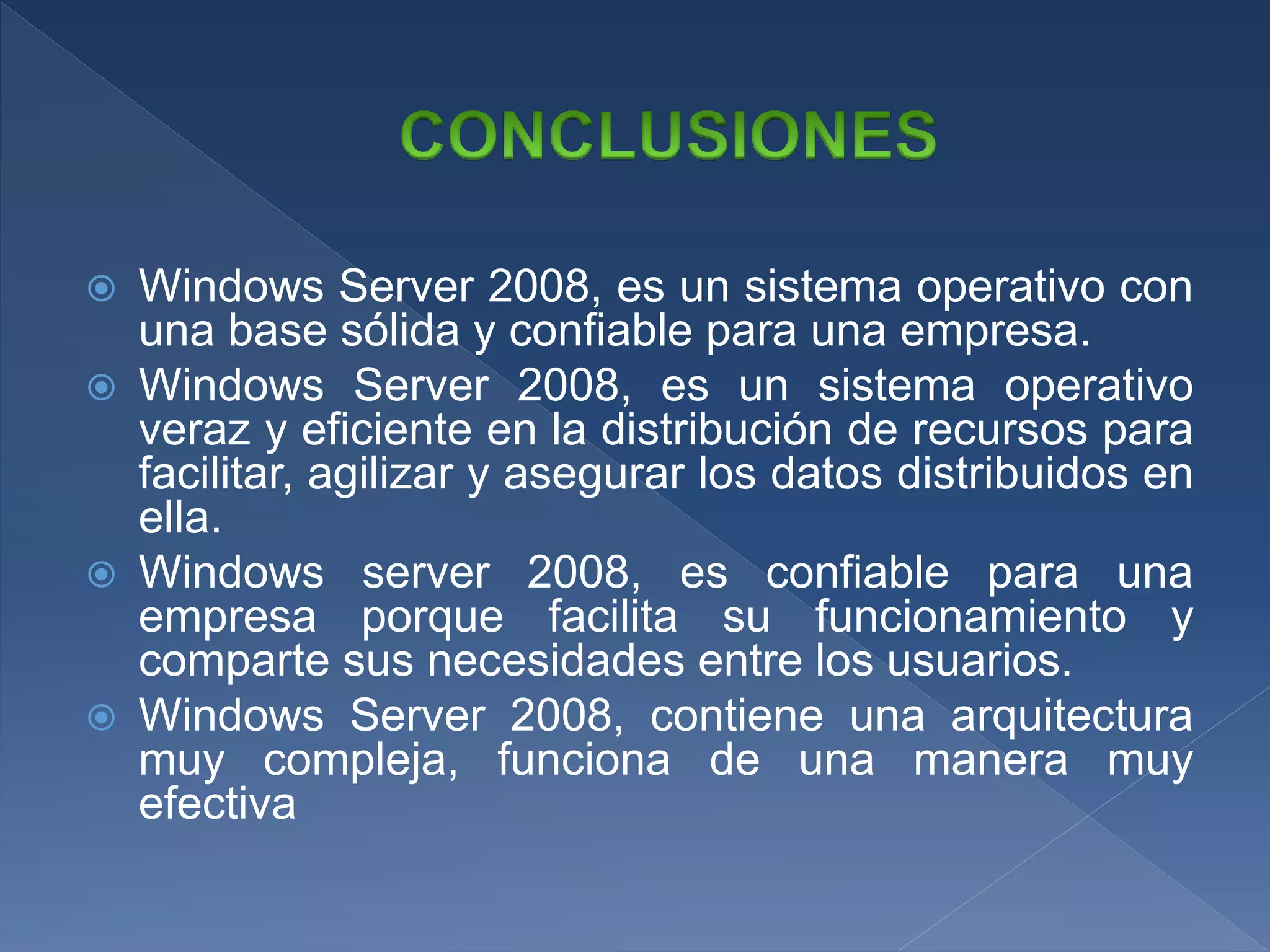 CONCLUSIONES

Windows Server 2008, es un sistema operativo con una base sólida y confiable para una empresa.

Windows Server 2008, es un sistema operativo veraz y eficiente en la distribución de recursos para facilitar, agilizar y asegurar los datos distribuidos en ella.

Windows server 2008, es confiable para una empresa porque facilita su funcionamiento y comparte sus necesidades entre los usuarios.

Windows Server 2008, contiene una arquitectura muy compleja, funciona de una manera muy efectiva